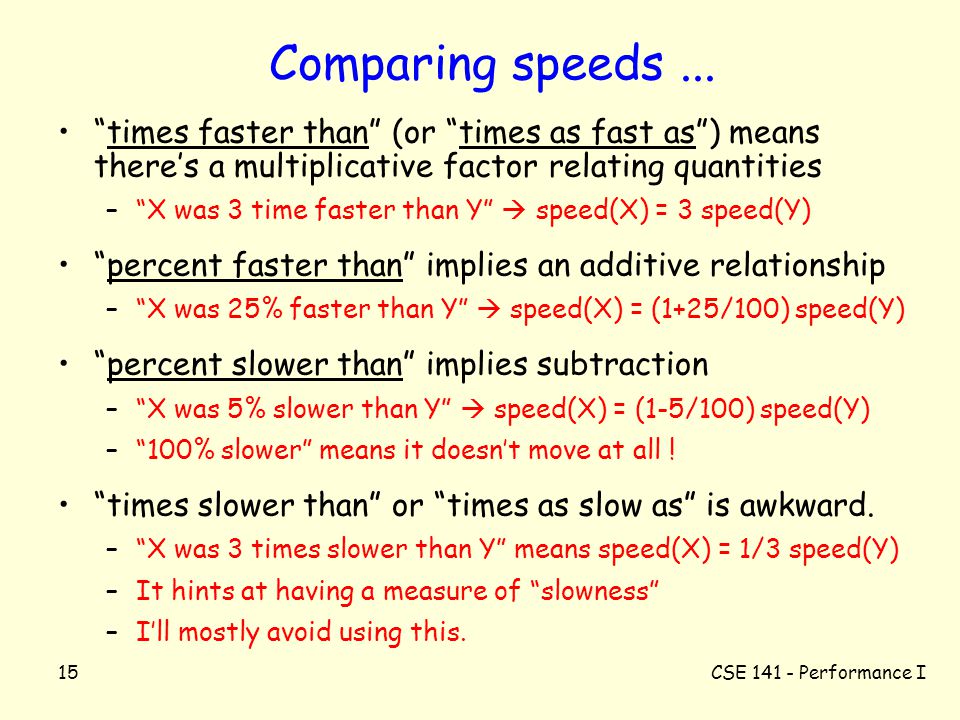 Comparing speeds ...

• "times faster than" (or "times as fast as") means there's a multiplicative factor relating quantities
– "X was 3 time faster than Y" → speed(X) = 3 speed(Y)

• "percent faster than" implies an additive relationship
– "X was 25% faster than Y" → speed(X) = (1+25/100) speed(Y)

• "percent slower than" implies subtraction
– "X was 5% slower than Y" → speed(X) = (1-5/100) speed(Y)
– "100% slower" means it doesn't move at all !

• "times slower than" or "times as slow as" is awkward.
– "X was 3 times slower than Y" means speed(X) = 1/3 speed(Y)
– It hints at having a measure of "slowness"
– I'll mostly avoid using this.

15

CSE 141 - Performance I